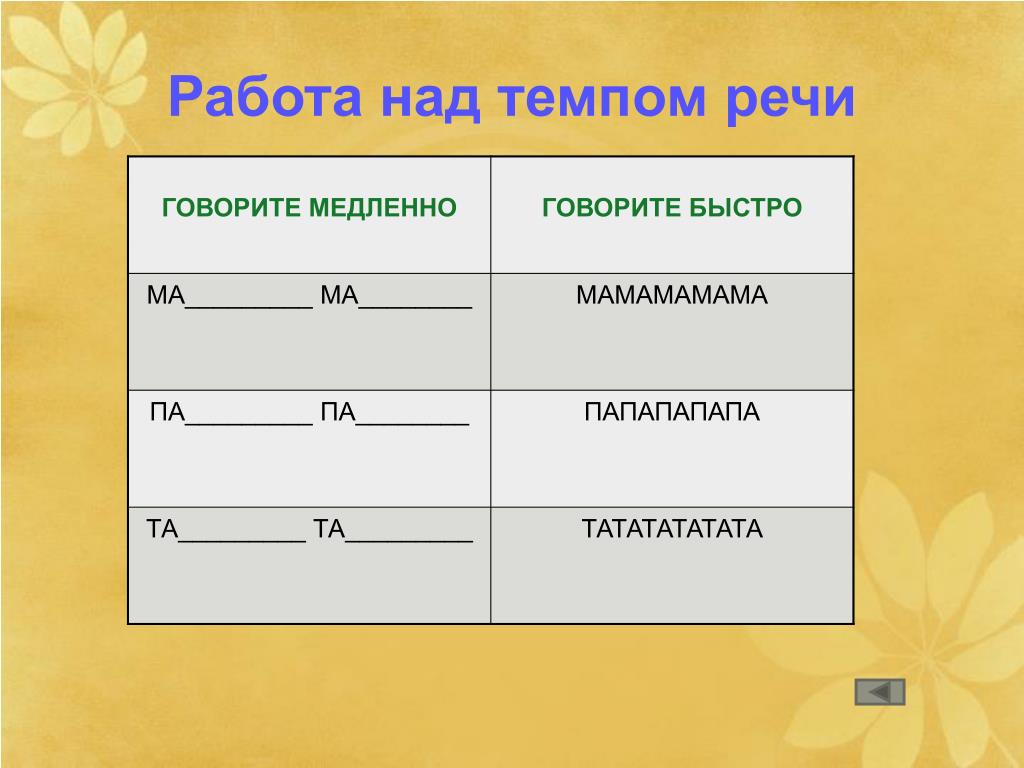 Работа над темпом речи

| ГОВОРИТЕ МЕДЛЕННО | ГОВОРИТЕ БЫСТРО |
|---|---|
| МА_________ МА________ | МАМАМАМАМА |
| ПА_________ ПА________ | ПАПАПАПАПА |
| ТА_________ ТА_________ | ТАТАТАТАТАТА |